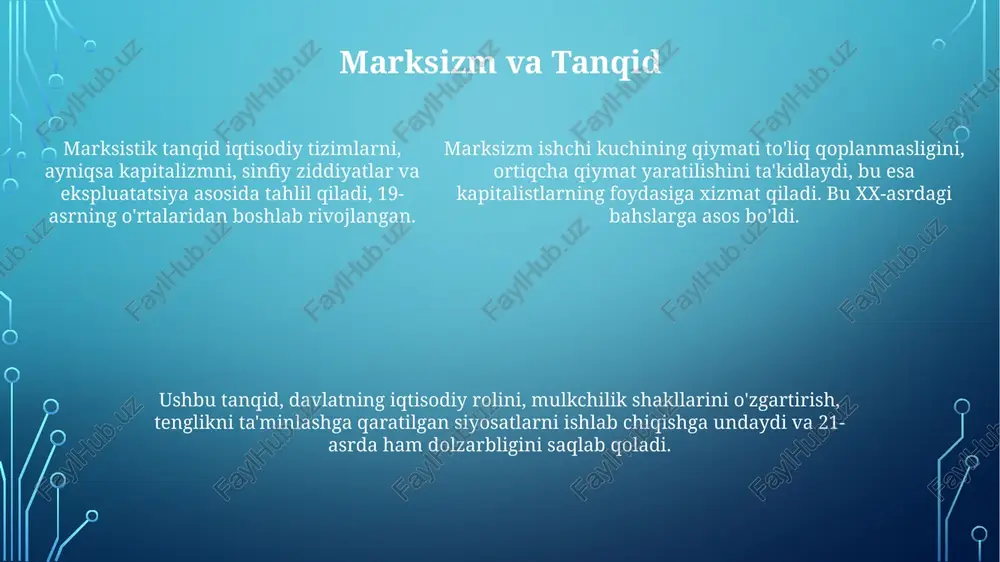 Marksizm va Tanqid

Marksistik tanqid iqtisodiy tizimlarni, ayniqsa kapitalizmni, sinfiy ziddiyatlar va ekspluatatsiya asosida tahlil qiladi, 19-asrning o'rtalaridan boshlab rivojlangan.

Marksizm ishchi kuchining qiymati to'liq qoplanmasligini, ortiqcha qiymat yaratilishini ta'kidlaydi, bu esa kapitalistlarning foydasiga xizmat qiladi. Bu XX-asrdagi bahslarga asos bo'ldi.

Ushbu tanqid, davlatning iqtisodiy rolini, mulkchilik shakllarini o'zgartirish, tenglikni ta'minlashga qaratilgan siyosatlarni ishlab chiqishga undaydi va 21-asrda ham dolzarbligini saqlab qoladi.

FaylHub.uz